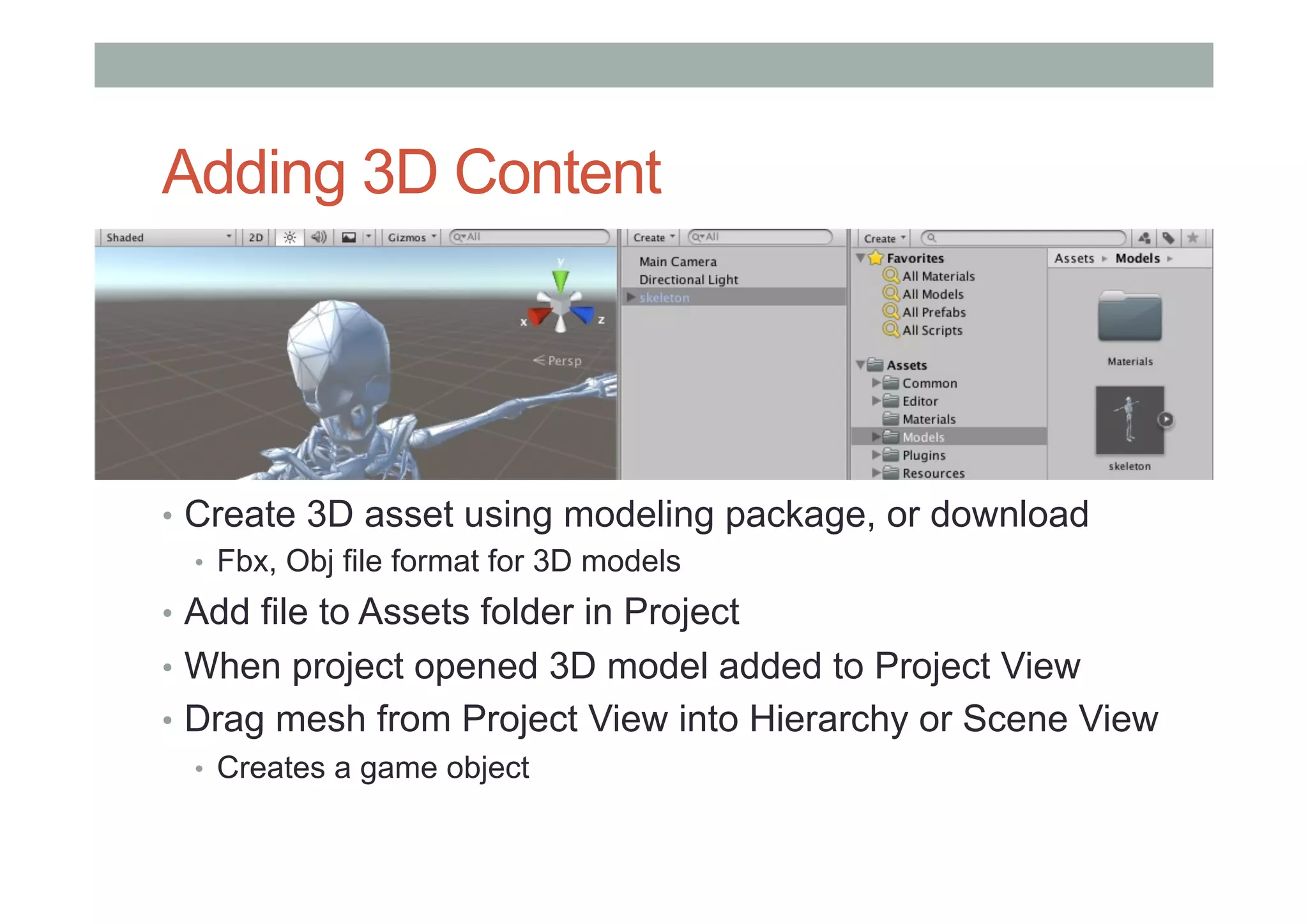 Adding 3D Content

Shaded 2D Gizmos All

y x z Persp

Create All

Main Camera
Directional Light
skeleton

Create

Favorites
All Materials
All Models
All Prefabs
All Scripts

Assets
Common
Editor
Materials
Models
Plugins
Resources

Assets ▸ Models ▸

Materials

skeleton

• Create 3D asset using modeling package, or download
  • Fbx, Obj file format for 3D models
• Add file to Assets folder in Project
• When project opened 3D model added to Project View
• Drag mesh from Project View into Hierarchy or Scene View
  • Creates a game object